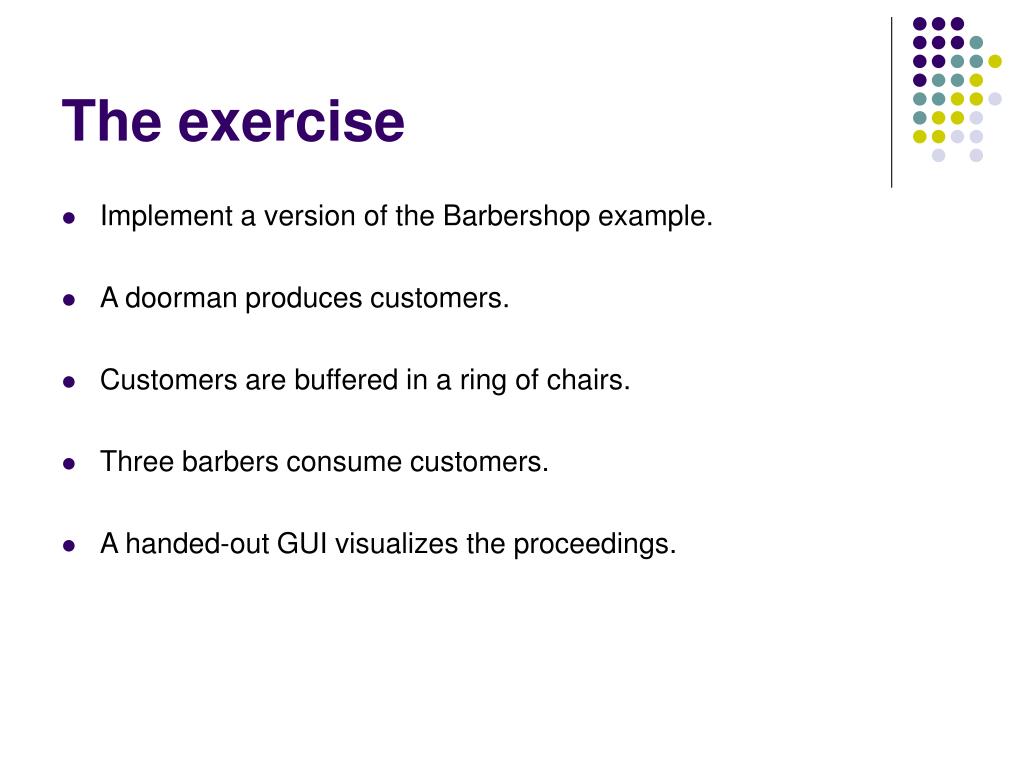 The exercise

- Implement a version of the Barbershop example.
- A doorman produces customers.
- Customers are buffered in a ring of chairs.
- Three barbers consume customers.
- A handed-out GUI visualizes the proceedings.